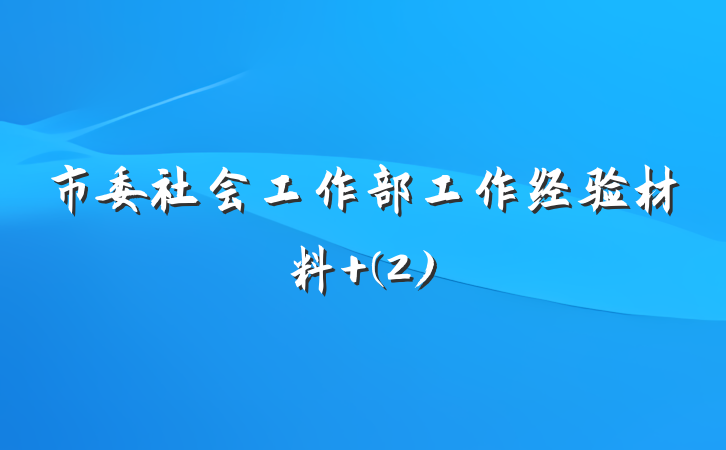 市委社会工作部工作经验材料+(2)